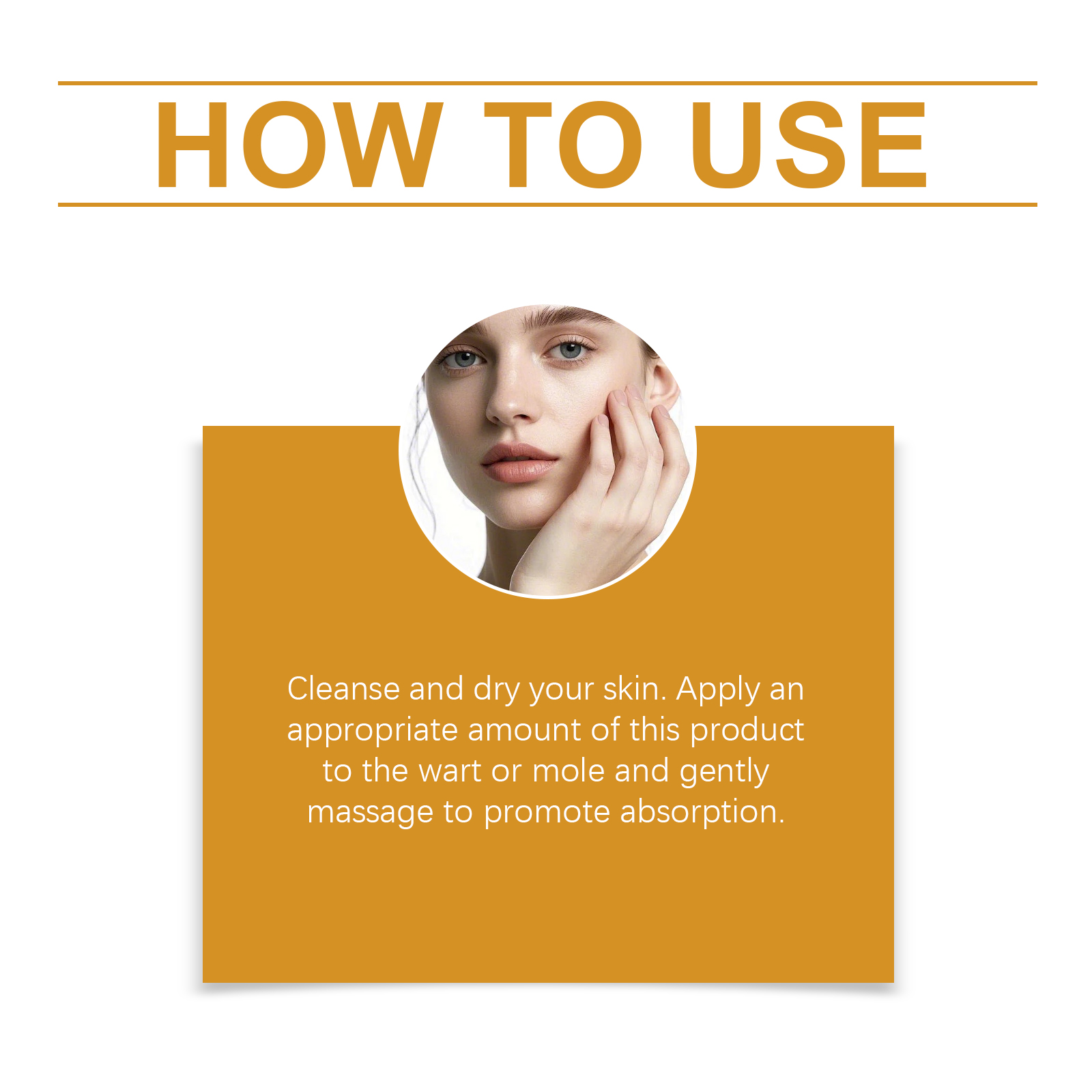 HOW TO USE

Cleanse and dry your skin. Apply an appropriate amount of this product to the wart or mole and gently massage to promote absorption.